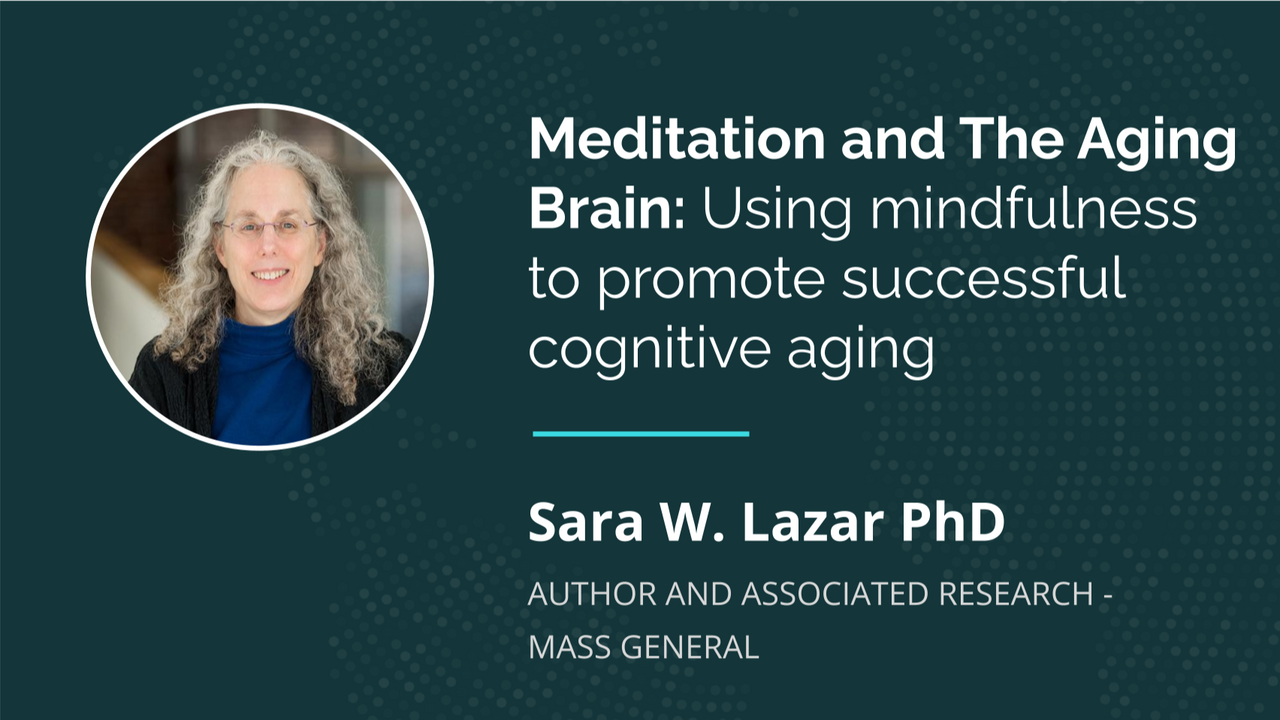 Meditation and The Aging Brain: Using mindfulness to promote successful cognitive aging

Sara W. Lazar PhD

AUTHOR AND ASSOCIATED RESEARCH - MASS GENERAL